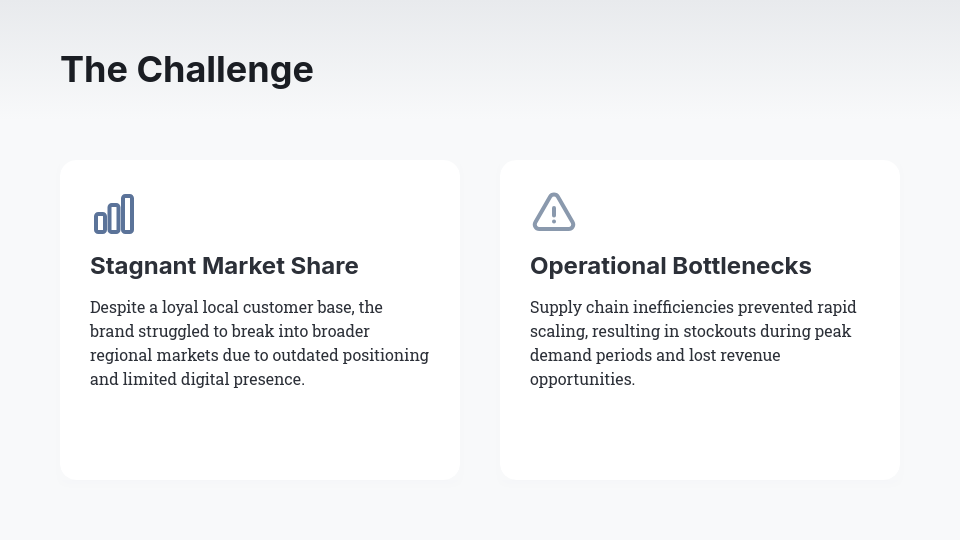 The Challenge

Stagnant Market Share

Despite a loyal local customer base, the brand struggled to break into broader regional markets due to outdated positioning and limited digital presence.

Operational Bottlenecks

Supply chain inefficiencies prevented rapid scaling, resulting in stockouts during peak demand periods and lost revenue opportunities.